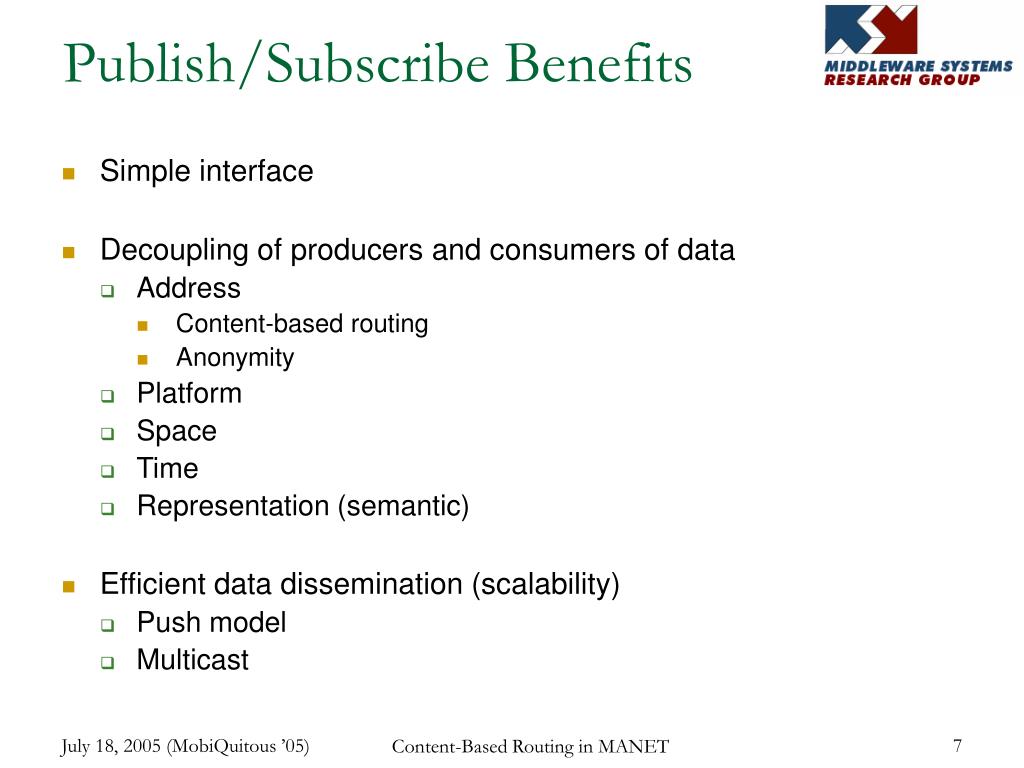 Publish/Subscribe Benefits

MIDDLEWARE SYSTEMS RESEARCH GROUP

Simple interface

Decoupling of producers and consumers of data
Address
Content-based routing
Anonymity
Platform
Space
Time
Representation (semantic)

Efficient data dissemination (scalability)
Push model
Multicast

July 18, 2005 (MobiQuitous '05)
Content-Based Routing in MANET
7